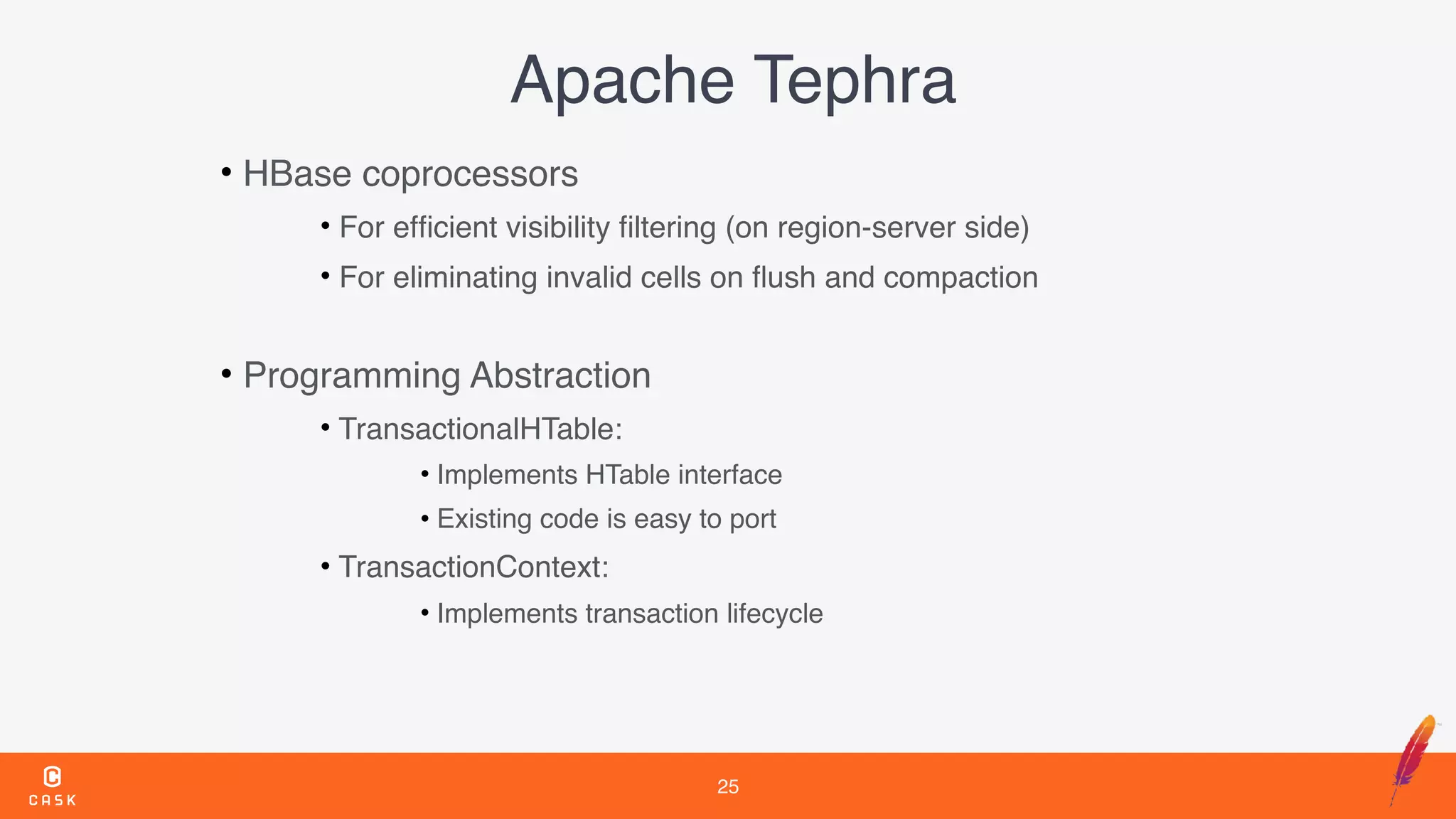 Apache Tephra

• HBase coprocessors
  • For efficient visibility filtering (on region-server side)
  • For eliminating invalid cells on flush and compaction

• Programming Abstraction
  • TransactionalHTable:
    • Implements HTable interface
    • Existing code is easy to port
  • TransactionContext:
    • Implements transaction lifecycle

CASK

25